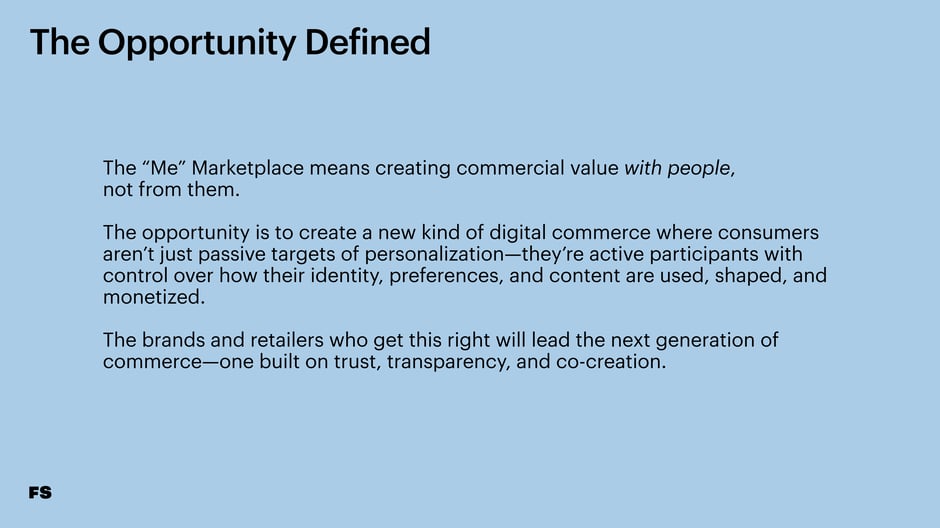 The Opportunity Defined

The “Me” Marketplace means creating commercial value with people, not from them.

The opportunity is to create a new kind of digital commerce where consumers aren’t just passive targets of personalization—they’re active participants with control over how their identity, preferences, and content are used, shaped, and monetized.

The brands and retailers who get this right will lead the next generation of commerce—one built on trust, transparency, and co-creation.

FS